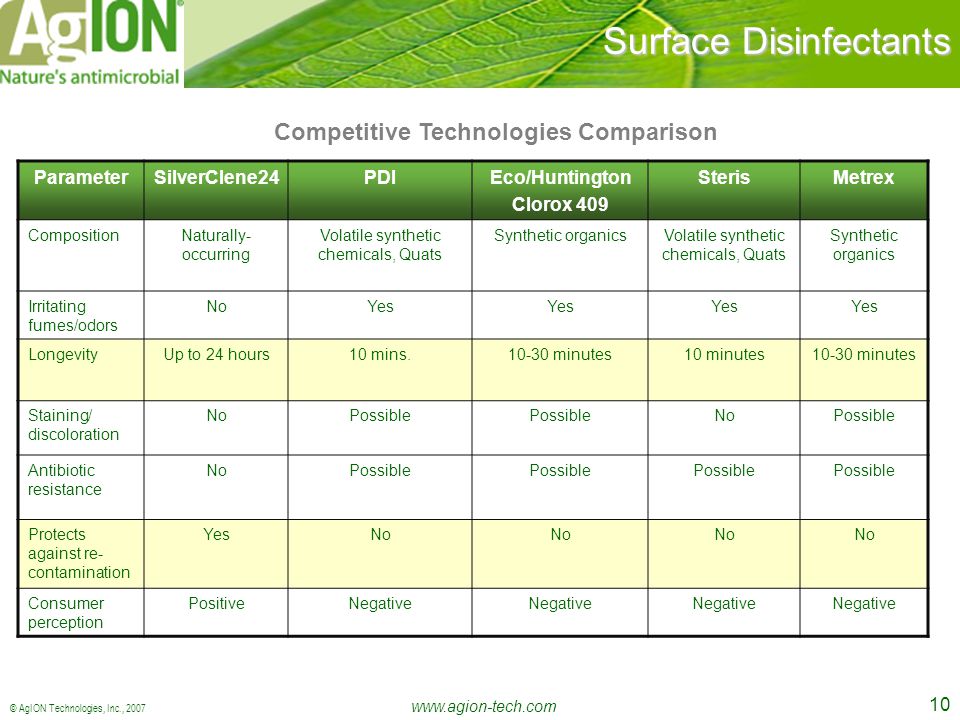 AgION®
Nature's antimicrobial

Surface Disinfectants

Competitive Technologies Comparison

| Parameter | SilverClene24 | PDI | Eco/Huntington Clorox 409 | Steris | Metrex |
|---|---|---|---|---|---|
| Composition | Naturally-occurring | Volatile synthetic chemicals, Quats | Synthetic organics | Volatile synthetic chemicals, Quats | Synthetic organics |
| Irritating fumes/odors | No | Yes | Yes | Yes | Yes |
| Longevity | Up to 24 hours | 10 mins. | 10-30 minutes | 10 minutes | 10-30 minutes |
| Staining/ discoloration | No | Possible | Possible | No | Possible |
| Antibiotic resistance | No | Possible | Possible | Possible | Possible |
| Protects against re-contamination | Yes | No | No | No | No |
| Consumer perception | Positive | Negative | Negative | Negative | Negative |

© AgION Technologies, Inc., 2007

www.agion-tech.com

10